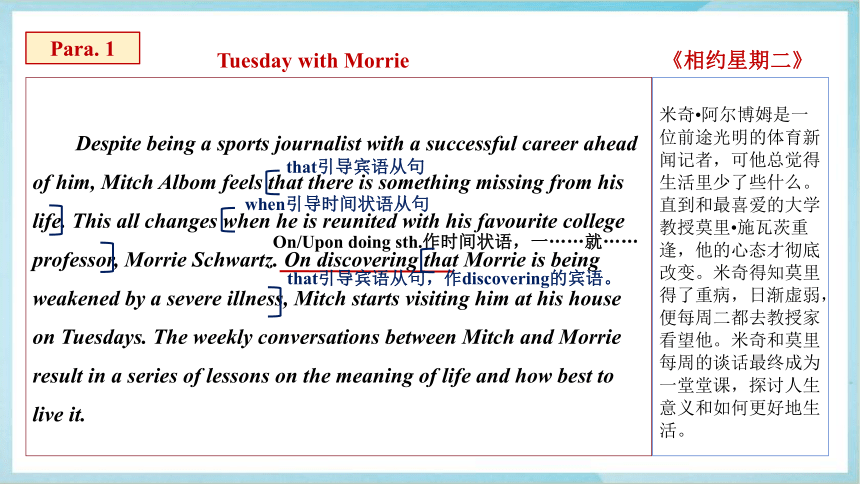 Para. 1

Tuesday with Morrie

《相约星期二》

Despite being a sports journalist with a successful career ahead of him, Mitch Albom feels that there is something missing from his life. This all changes when he is reunited with his favourite college professor, Morrie Schwartz. On discovering that Morrie is being weakened by a severe illness, Mitch starts visiting him at his house on Tuesdays. The weekly conversations between Mitch and Morrie result in a series of lessons on the meaning of life and how best to live it.

that引导宾语从句

when引导时间状语从句

On/Upon doing sth.作时间状语，一……就……

that引导宾语从句，作discovering的宾语。

米奇•阿尔博姆是一位前途光明的体育新闻记者，可他总觉得生活里少了些什么。直到和最喜爱的大学教授莫里•施瓦茨重逢，他的心态才彻底改变。米奇得知莫里得了重病，日渐虚弱，便每周二都去教授家看望他。米奇和莫里每周的谈话最终成为一堂堂课，探讨人生意义和如何更好地生活。